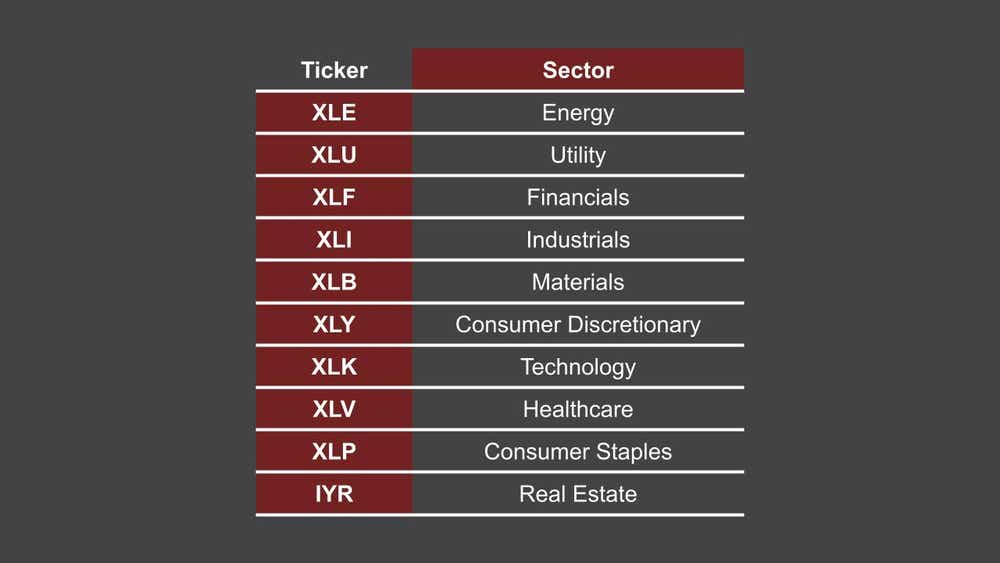 | Ticker | Sector |
|---|---|
| XLE | Energy |
| XLU | Utility |
| XLF | Financials |
| XLI | Industrials |
| XLB | Materials |
| XLY | Consumer Discretionary |
| XLK | Technology |
| XLV | Healthcare |
| XLP | Consumer Staples |
| IYR | Real Estate |